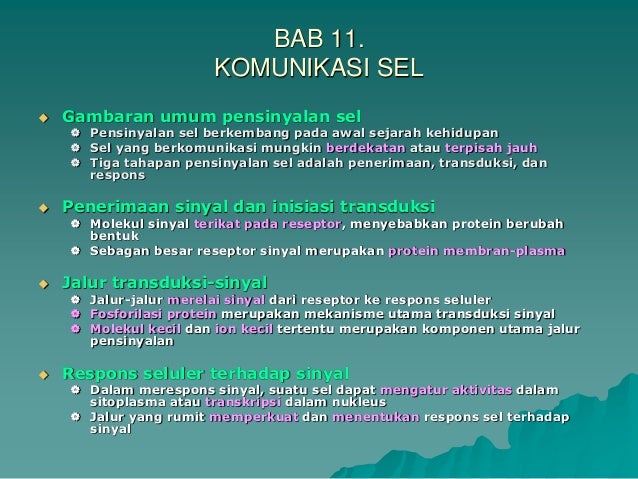 BAB 11.
KOMUNIKASI SEL

Gambaran umum pensinyalan sel
Pensinyalan sel berkembang pada awal sejarah kehidupan
Sel yang berkomunikasi mungkin berdekatan atau terpisah jauh
Tiga tahapan pensinyalan sel adalah penerimaan, transduksi, dan respons

Penerimaan sinyal dan inisiasi transduksi
Molekul sinyal terikat pada reseptor, menyebabkan protein berubah bentuk
Sebagan besar reseptor sinyal merupakan protein membran-plasma

Jalur transduksi-sinyal
Jalur-jalur merelai sinyal dari reseptor ke respons seluler
Fosforilasi protein merupakan mekanisme utama transduksi sinyal
Molekul kecil dan ion kecil tertentu merupakan komponen utama jalur pensinyalan

Respons seluler terhadap sinyal
Dalam merespons sinyal, suatu sel dapat mengatur aktivitas dalam sitoplasma atau transkripsi dalam nukleus
Jalur yang rumit memperkuat dan menentukan respons sel terhadap sinyal